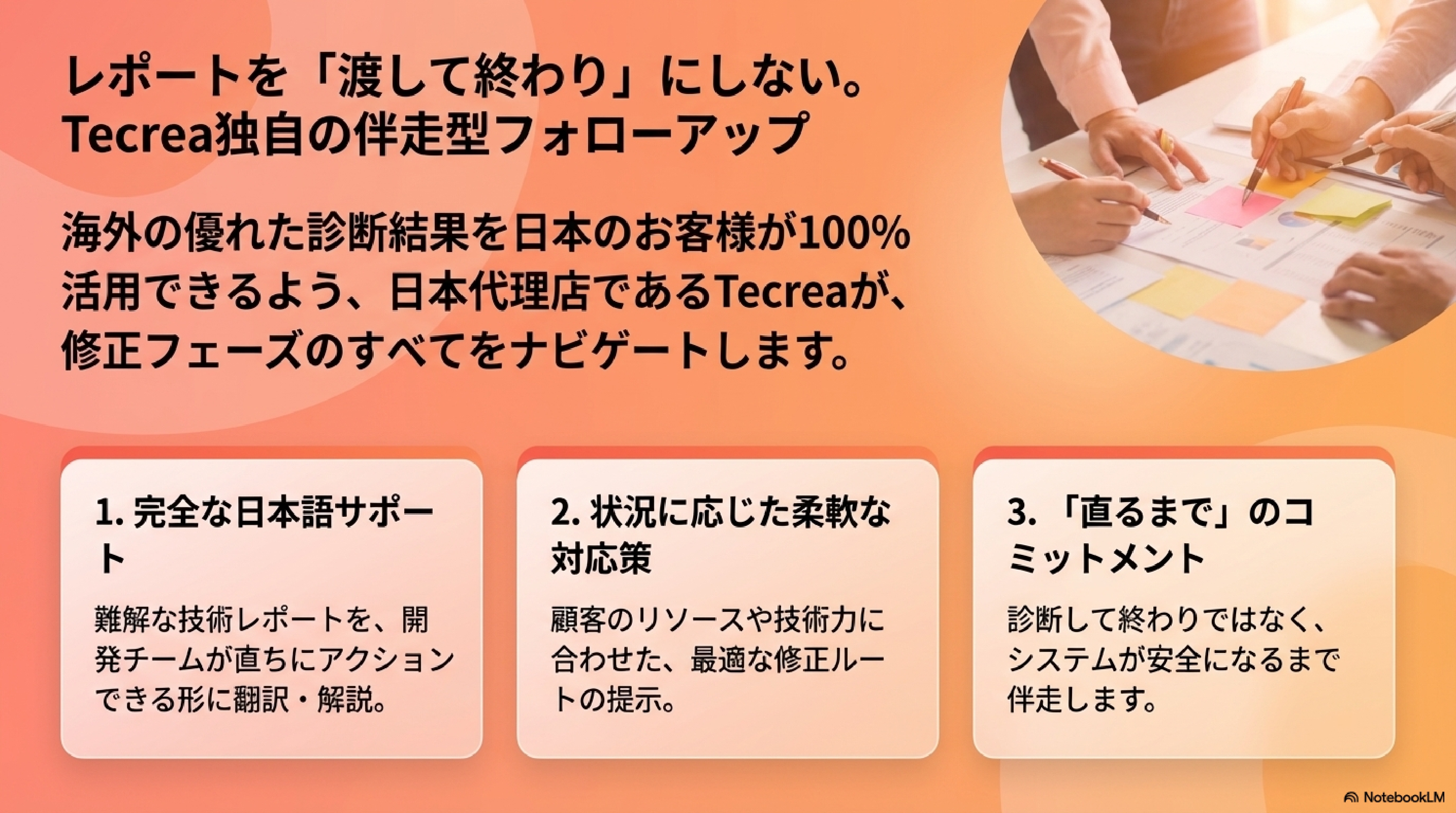 レポートを「渡して終わり」にしない。
Tecrea独自の伴走型フォローアップ

海外の優れた診断結果を日本のお客様が100%活用できるよう、日本代理店であるTecreaが、修正フェーズのすべてをナビゲートします。

1. 完全な日本語サポート

難解な技術レポートを、開発チームが直ちにアクションできる形に翻訳・解説。

2. 状況に応じた柔軟な対応策

顧客のリソースや技術力に合わせた、最適な修正ルートの提示。

3. 「直るまで」のコミットメント

診断して終わりではなく、システムが安全になるまで伴走します。

NotebookLM